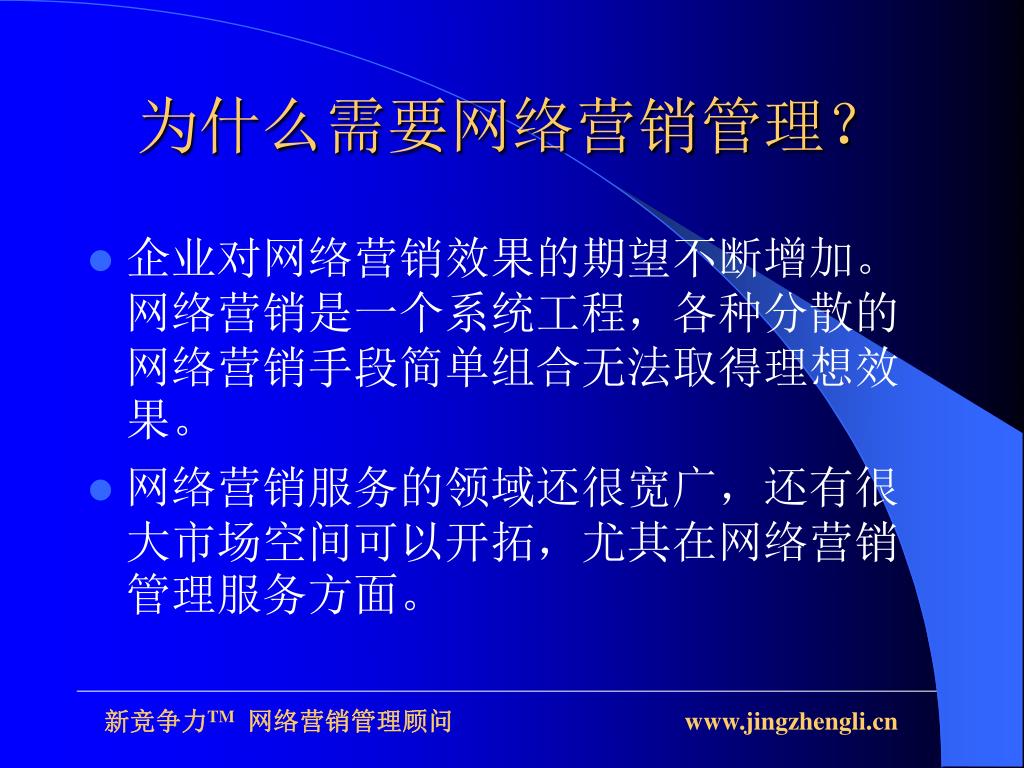 为什么需要网络营销管理？

- 企业对网络营销效果的期望不断增加。网络营销是一个系统工程，各种分散的网络营销手段简单组合无法取得理想效果。
- 网络营销服务的领域还很宽广，还有很大市场空间可以开拓，尤其在网络营销管理服务方面。

新竞争力™ 网络营销管理顾问 www.jingzhengli.cn